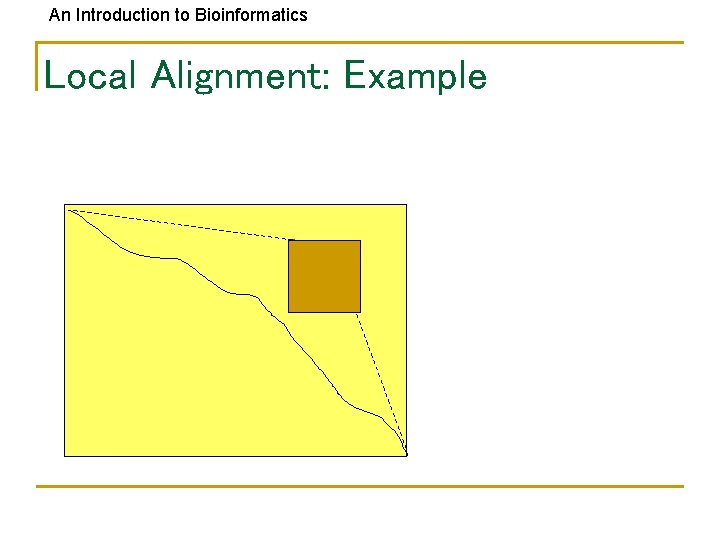 An Introduction to Bioinformatics

Local Alignment: Example